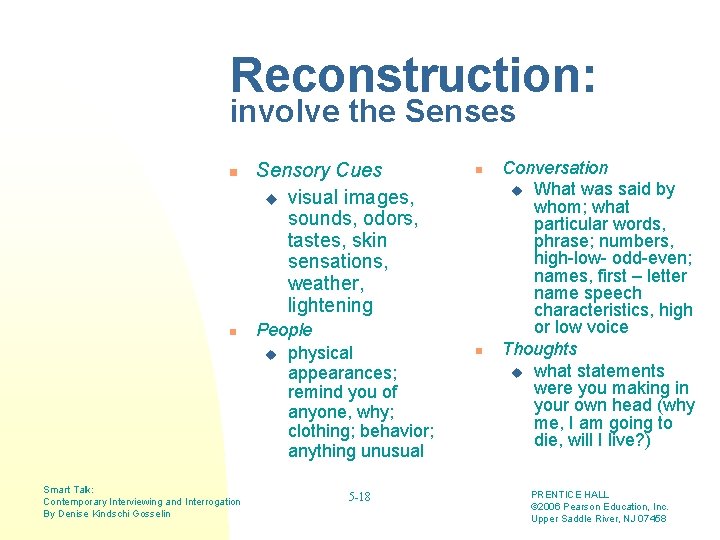 Reconstruction:
involve the Senses

- Sensory Cues
  - visual images, sounds, odors, tastes, skin sensations, weather, lightening
- People
  - physical appearances; remind you of anyone, why; clothing; behavior; anything unusual

- Conversation
  - What was said by whom; what particular words, phrase; numbers, high-low- odd-even; names, first – letter name speech characteristics, high or low voice
- Thoughts
  - what statements were you making in your own head (why me, I am going to die, will I live?)

Smart Talk:
Contemporary Interviewing and Interrogation
By Denise Kindschi Gosselin

5-18

PRENTICE HALL
©2006 Pearson Education, Inc.
Upper Saddle River, NJ 07458